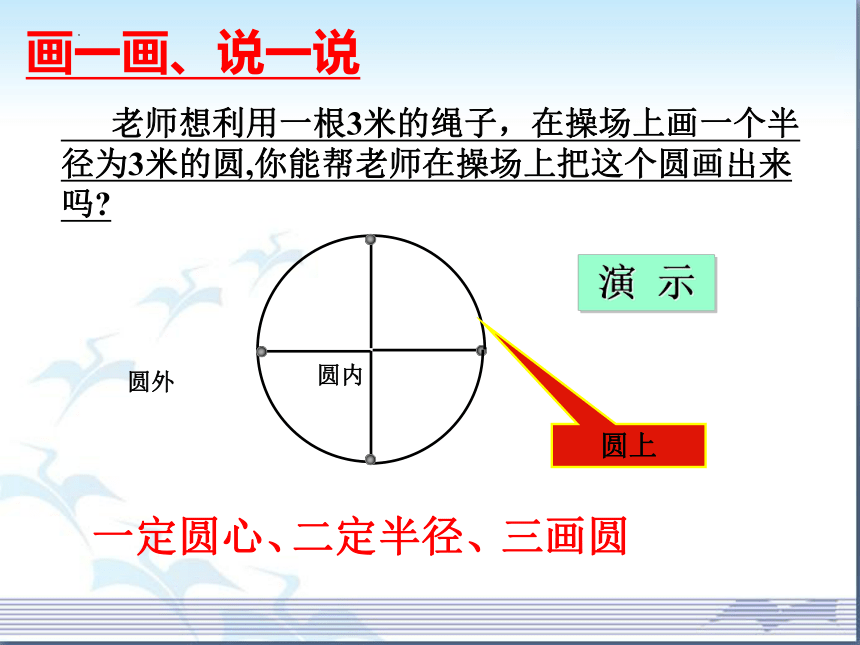 画一画、说一说

老师想利用一根3米的绳子，在操场上画一个半径为3米的圆,你能帮老师在操场上把这个圆画出来吗?

演 示

圆外

圆内

圆上

一定圆心、二定半径、三画圆